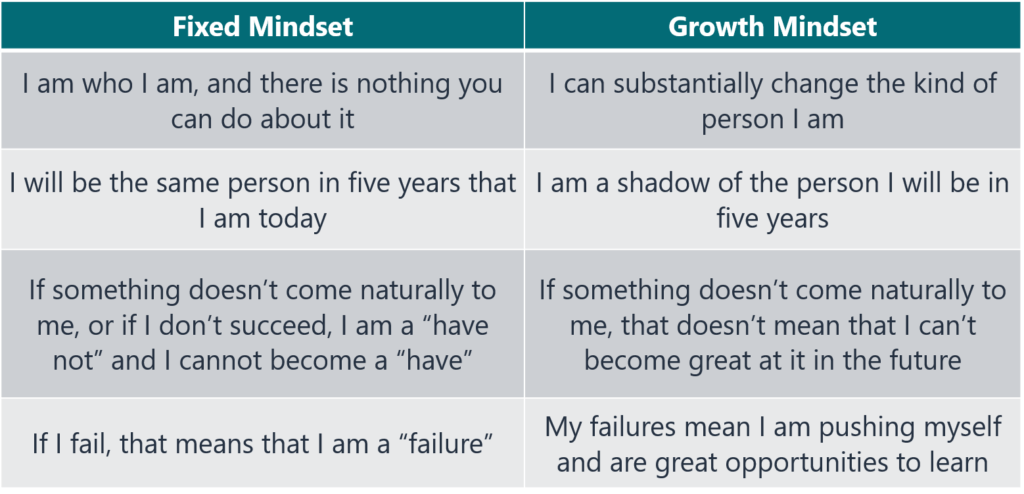 | Fixed Mindset | Growth Mindset |
|---|---|
| I am who I am, and there is nothing you can do about it | I can substantially change the kind of person I am |
| I will be the same person in five years that I am today | I am a shadow of the person I will be in five years |
| If something doesn’t come naturally to me, or if I don’t succeed, I am a “have not” and I cannot become a “have” | If something doesn’t come naturally to me, that doesn’t mean that I can’t become great at it in the future |
| If I fail, that means that I am a “failure” | My failures mean I am pushing myself and are great opportunities to learn |